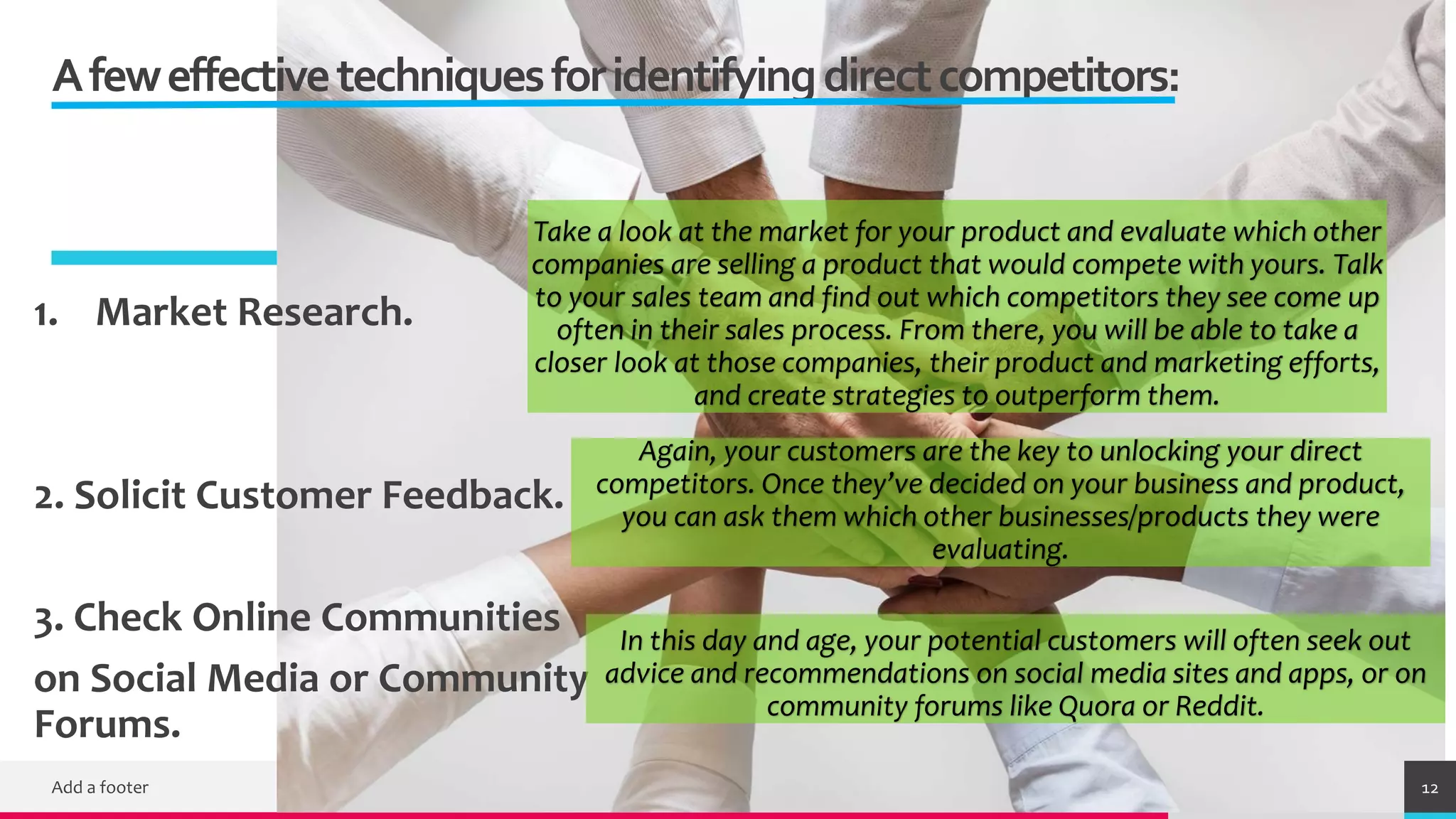 A few effective techniques for identifying direct competitors:

1. Market Research.

Take a look at the market for your product and evaluate which other companies are selling a product that would compete with yours. Talk to your sales team and find out which competitors they see come up often in their sales process. From there, you will be able to take a closer look at those companies, their product and marketing efforts, and create strategies to outperform them.

2. Solicit Customer Feedback.

Again, your customers are the key to unlocking your direct competitors. Once they've decided on your business and product, you can ask them which other businesses/products they were evaluating.

3. Check Online Communities on Social Media or Community Forums.

In this day and age, your potential customers will often seek out advice and recommendations on social media sites and apps, or on community forums like Quora or Reddit.

Add a footer

12